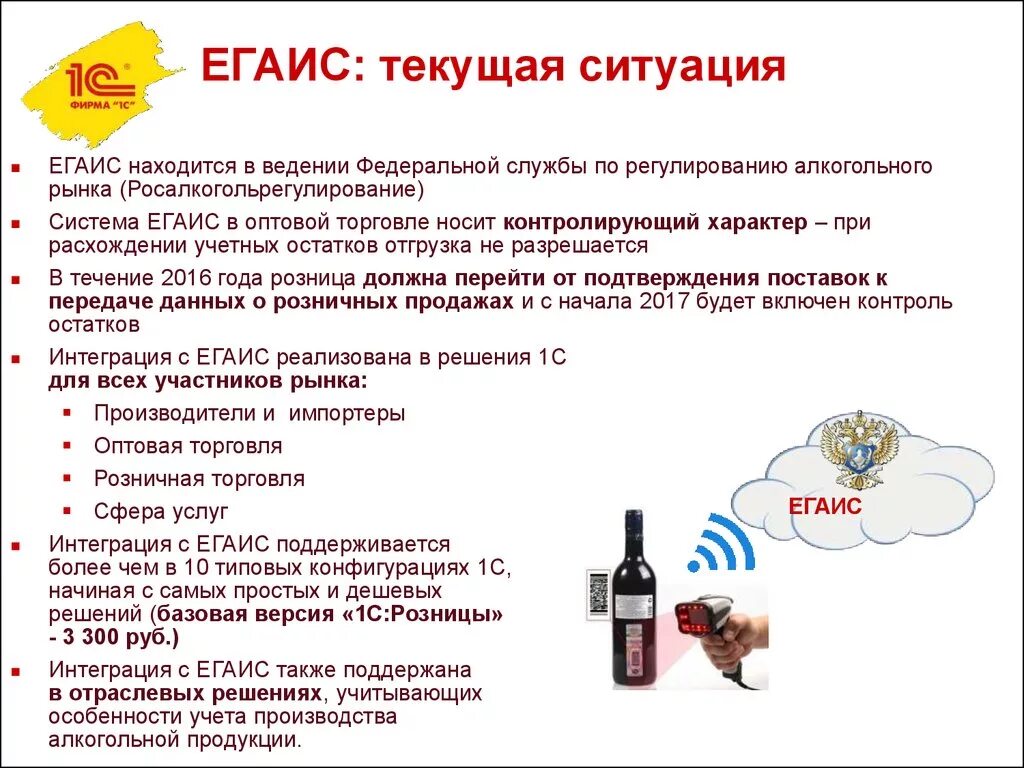 1С
ФИРМА "1С"

ЕГАИС: текущая ситуация

ЕГАИС находится в ведении Федеральной службы по регулированию алкогольного рынка (Росалкогольрегулирование)

Система ЕГАИС в оптовой торговле носит контролирующий характер – при расхождении учетных остатков отгрузка не разрешается

В течение 2016 года розница должна перейти от подтверждения поставок к передаче данных о розничных продажах и с начала 2017 будет включен контроль остатков

Интеграция с ЕГАИС реализована в решения 1С для всех участников рынка:

Производители и импортеры

Оптовая торговля

Розничная торговля

Сфера услуг

Интеграция с ЕГАИС поддерживается более чем в 10 типовых конфигурациях 1С, начиная с самых простых и дешевых решений (базовая версия «1С:Розницы» - 3 300 руб.)

Интеграция с ЕГАИС также поддержана в отраслевых решениях, учитывающих особенности учета производства алкогольной продукции.

ЕГАИС